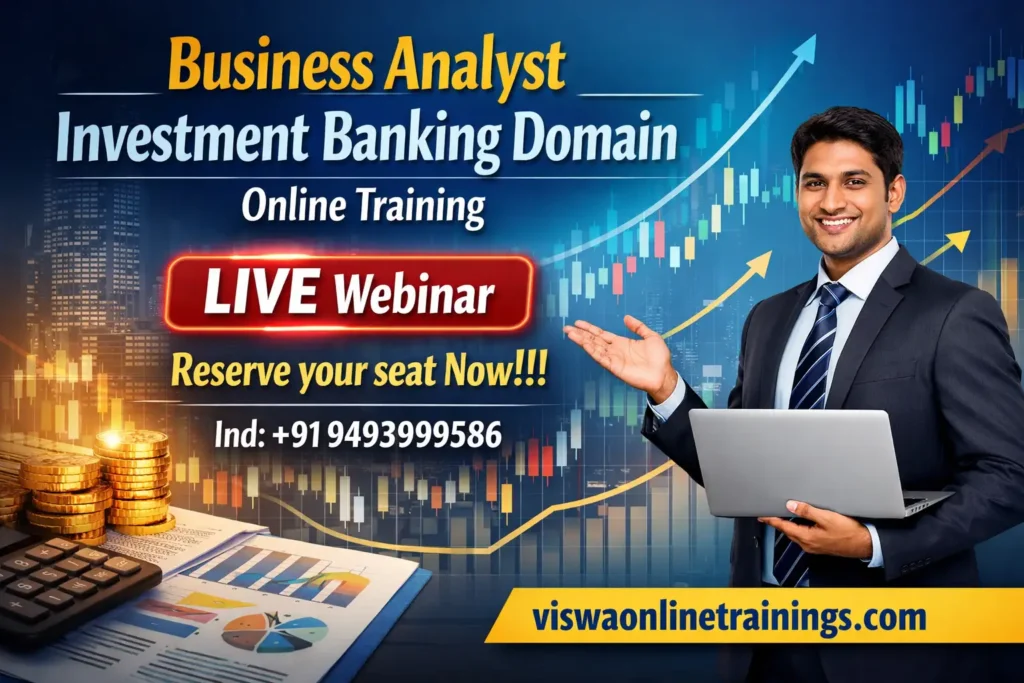 Business Analyst
Investment Banking Domain
Online Training

LIVE Webinar

Reserve your seat Now!!!

Ind: +91 9493999586

viswaonlinetrainings.com